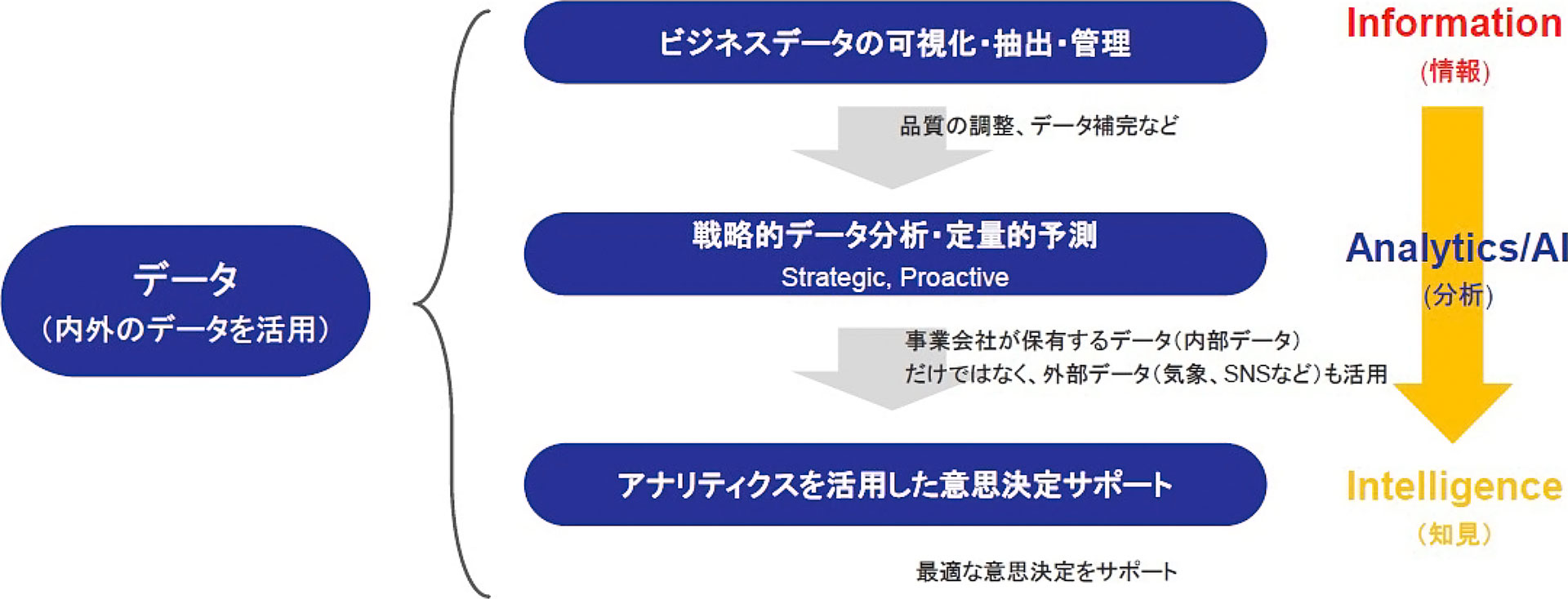 データ
（内外のデータを活用）

ビジネスデータの可視化・抽出・管理

品質の調整、データ補完など

戦略的データ分析・定量的予測
Strategic, Proactive

事業会社が保有するデータ（内部データ）
だけではなく、外部データ（気象、SNSなど）も活用

アナリティクスを活用した意思決定サポート

最適な意思決定をサポート

Information
（情報）

Analytics/AI
（分析）

Intelligence
（知見）